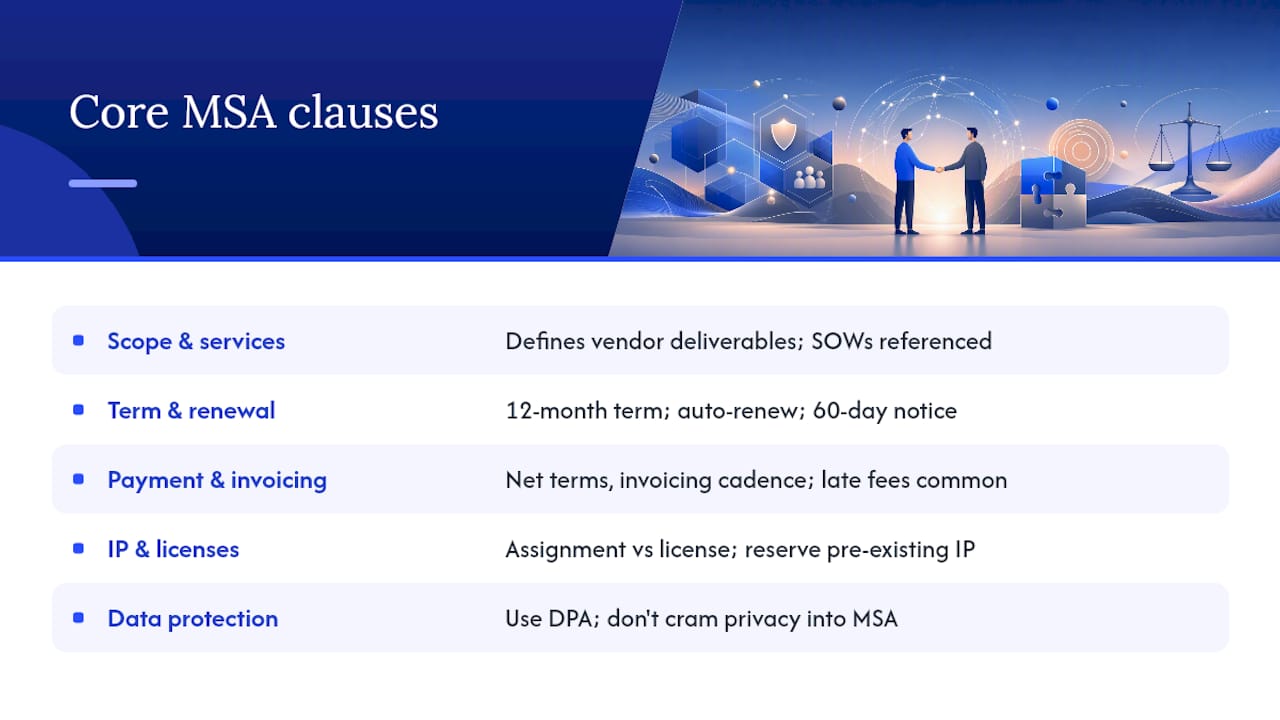 Core MSA clauses

| | |
|---|---|
| Scope & services | Defines vendor deliverables; SOWs referenced |
| Term & renewal | 12-month term; auto-renew; 60-day notice |
| Payment & invoicing | Net terms, invoicing cadence; late fees common |
| IP & licenses | Assignment vs license; reserve pre-existing IP |
| Data protection | Use DPA; don't cram privacy into MSA |